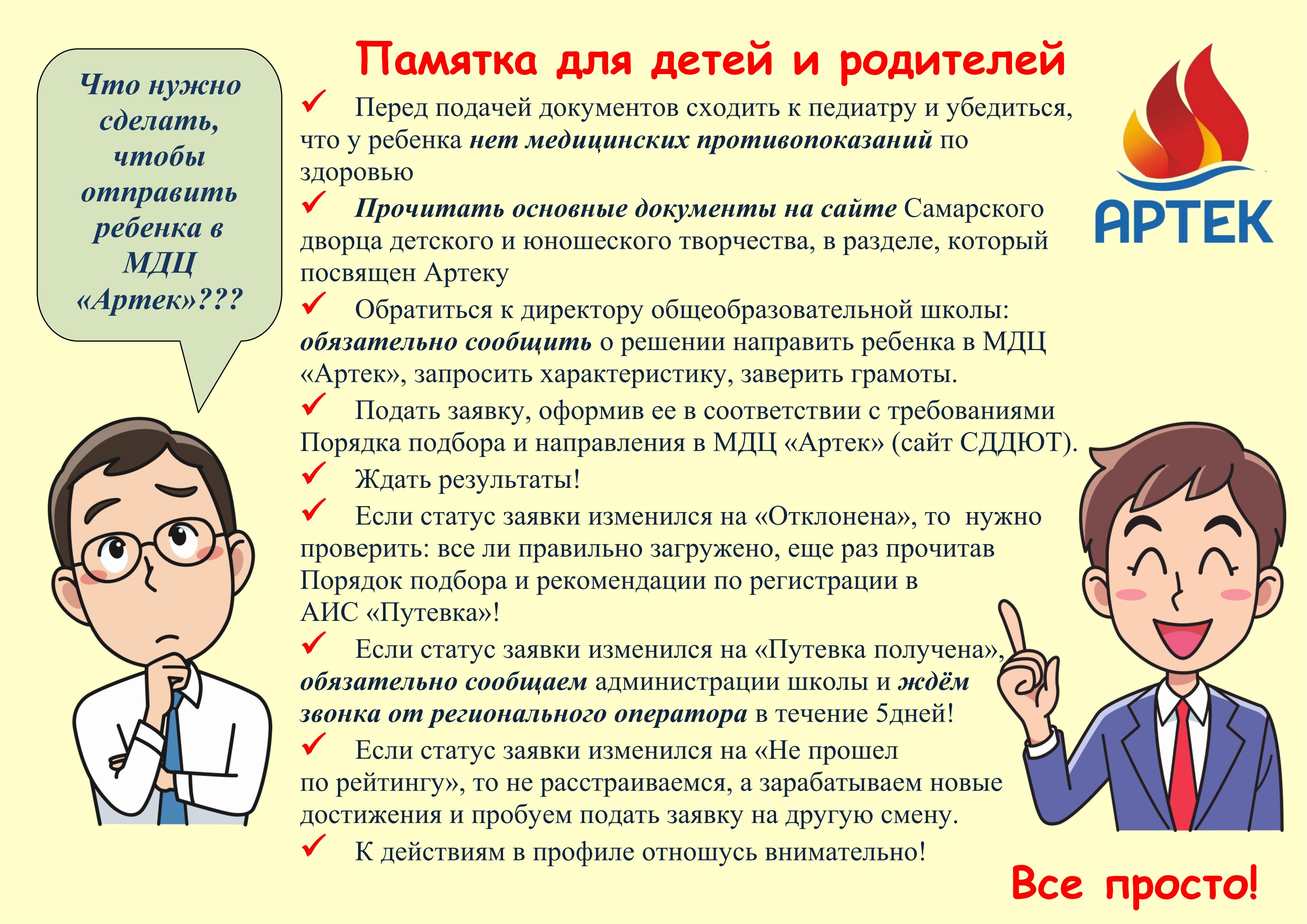 Что нужно сделать, чтобы отправить ребенка в МДЦ «Артек»???

Памятка для детей и родителей

АРТЕК

✓ Перед подачей документов сходить к педиатру и убедиться, что у ребенка нет медицинских противопоказаний по здоровью

✓ Прочитать основные документы на сайте Самарского дворца детского и юношеского творчества, в разделе, который посвящен Артеку

✓ Обратиться к директору общеобразовательной школы: обязательно сообщить о решении направить ребенка в МДЦ «Артек», запросить характеристику, заверить грамоты.

✓ Подать заявку, оформив ее в соответствии с требованиями Порядка подбора и направления в МДЦ «Артек» (сайт СДДЮТ).

✓ Ждать результаты!

✓ Если статус заявки изменился на «Отклонена», то нужно проверить: все ли правильно загружено, еще раз прочитав Порядок подбора и рекомендации по регистрации в АИС «Путевка»!

✓ Если статус заявки изменился на «Путевка получена», обязательно сообщаем администрации школы и ждём звонка от регионального оператора в течение 5дней!

✓ Если статус заявки изменился на «Не прошел по рейтингу», то не расстраиваемся, а зарабатываем новые достижения и пробуем подать заявку на другую смену.

✓ К действиям в профиле отношусь внимательно!

Все просто!